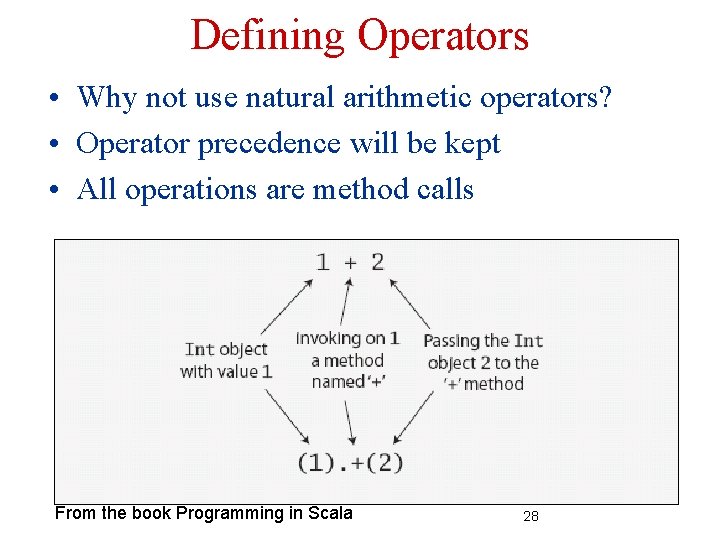 Defining Operators

• Why not use natural arithmetic operators?
• Operator precedence will be kept
• All operations are method calls

1 + 2

Int object with value 1

Invoking on 1 a method named '+'

Passing the Int object 2 to the '+' method

(1).+(2)

From the book Programming in Scala

28